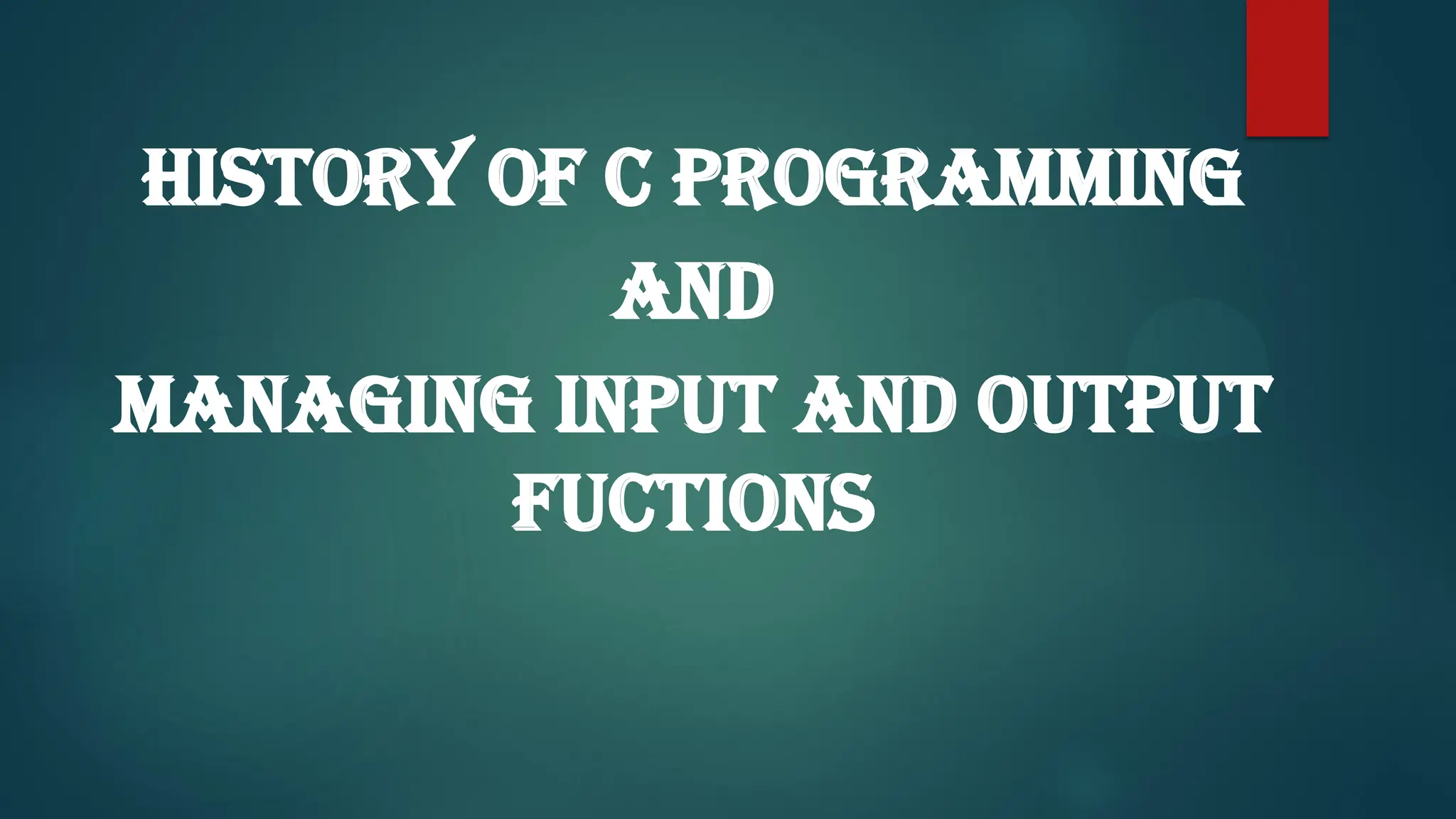 HISTORY OF C PROGRAMMING
AND
MANAGING INPUT AND OUTPUT FUCTIONS